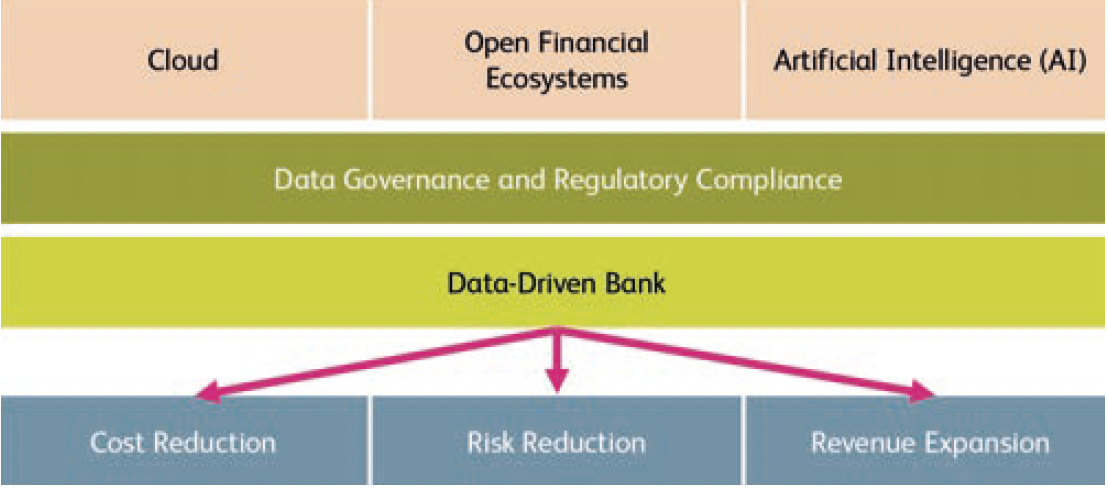 Cloud

Open Financial Ecosystems

Artificial Intelligence (AI)

Data Governance and Regulatory Compliance

Data-Driven Bank

Cost Reduction

Risk Reduction

Revenue Expansion